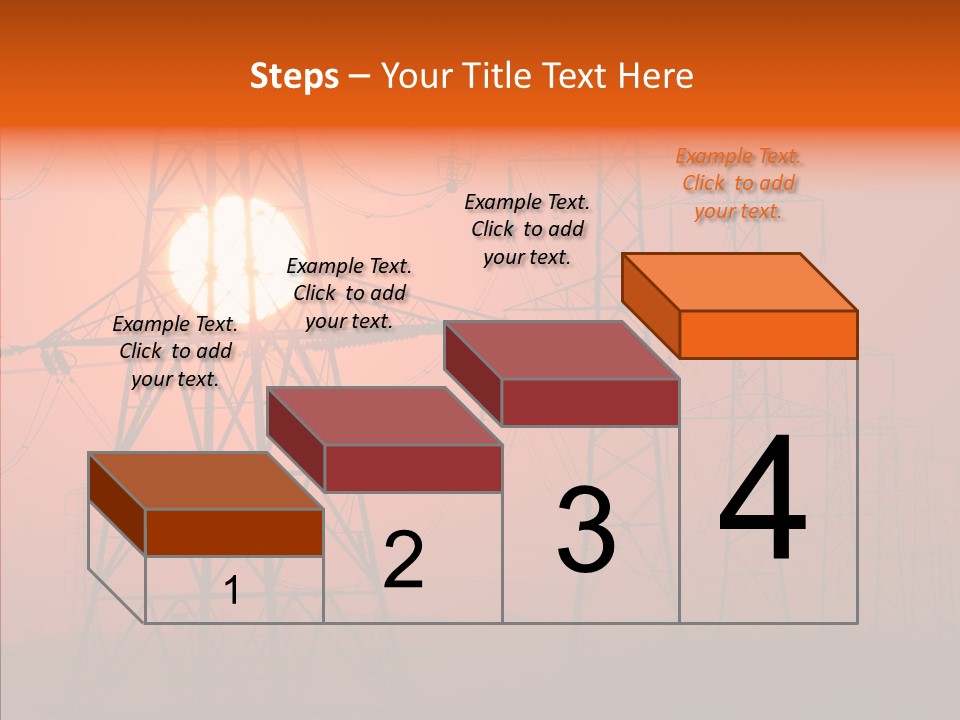 Steps – Your Title Text Here

Example Text. Click to add your text.

Example Text. Click to add your text.

Example Text. Click to add your text.

Example Text. Click to add your text.

1

2

3

4